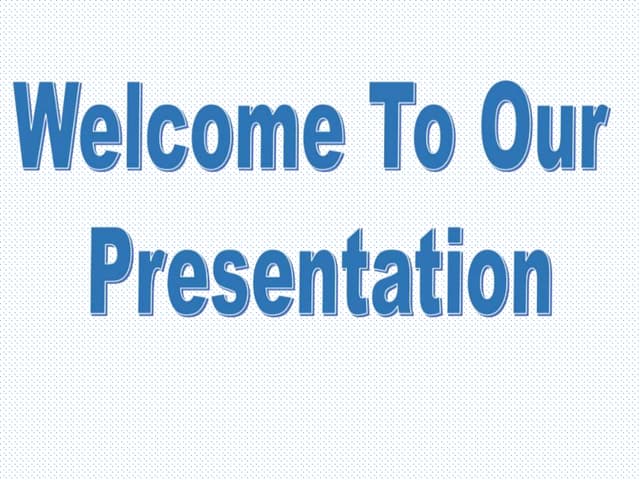 Welcome To Our Presentation